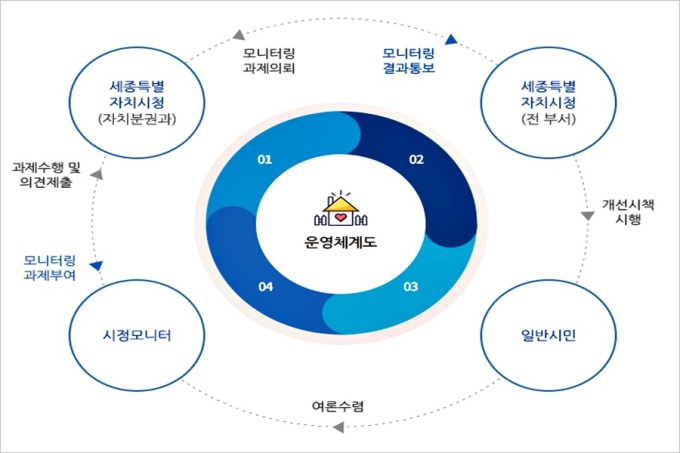 모니터링
과제의뢰

모니터링
결과통보

세종특별
자치시청
(자치분권과)

세종특별
자치시청
(전 부서)

과제수행 및
의견제출

01

02

운영체계도

개선시책
시행

모니터링
과제부여

04

03

시정모니터

일반시민

여론수렴